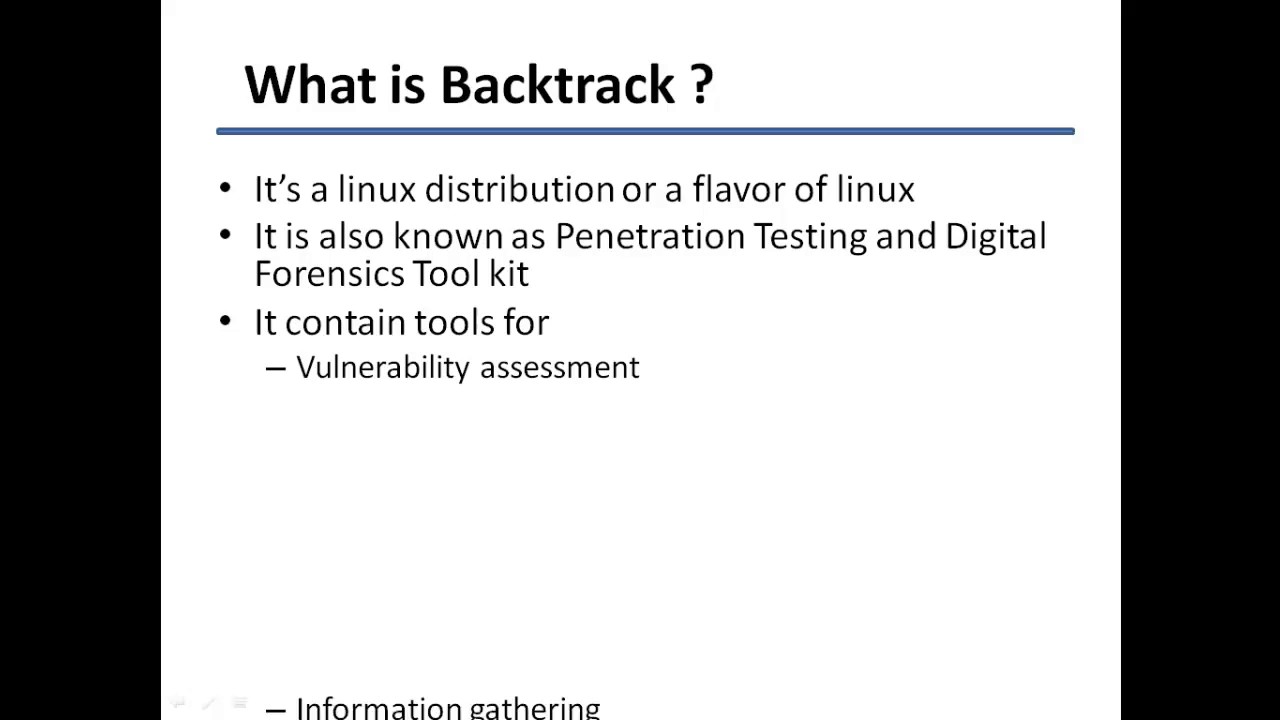 What is Backtrack ?

• It's a linux distribution or a flavor of linux
• It is also known as Penetration Testing and Digital Forensics Tool kit
• It contain tools for
– Vulnerability assessment

– Information gathering